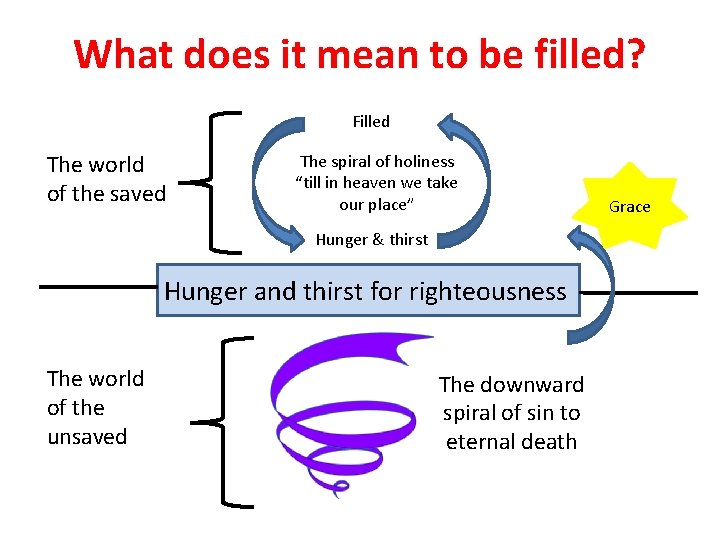 What does it mean to be filled?

The world of the saved

Filled

The spiral of holiness “till in heaven we take our place”

Hunger & thirst

Grace

Hunger and thirst for righteousness

The world of the unsaved

The downward spiral of sin to eternal death